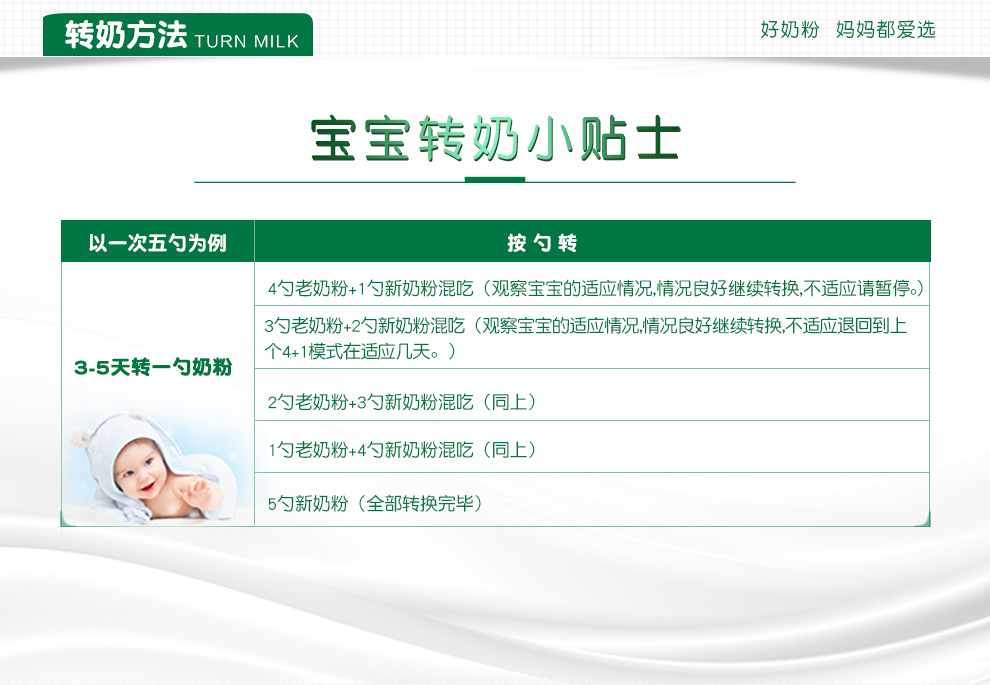 转奶方法 TURN MILK

好奶粉　妈妈都爱选

宝宝转奶小贴士

| 以一次五勺为例 | 按勺转 |
|---|---|
| 3-5天转一勺奶粉 | 4勺老奶粉+1勺新奶粉混吃（观察宝宝的适应情况,情况良好继续转换,不适应请暂停。） |
| | 3勺老奶粉+2勺新奶粉混吃（观察宝宝的适应情况,情况良好继续转换,不适应退回到上个4+1模式在适应几天。） |
| | 2勺老奶粉+3勺新奶粉混吃（同上） |
| | 1勺老奶粉+4勺新奶粉混吃（同上） |
| | 5勺新奶粉（全部转换完毕） |